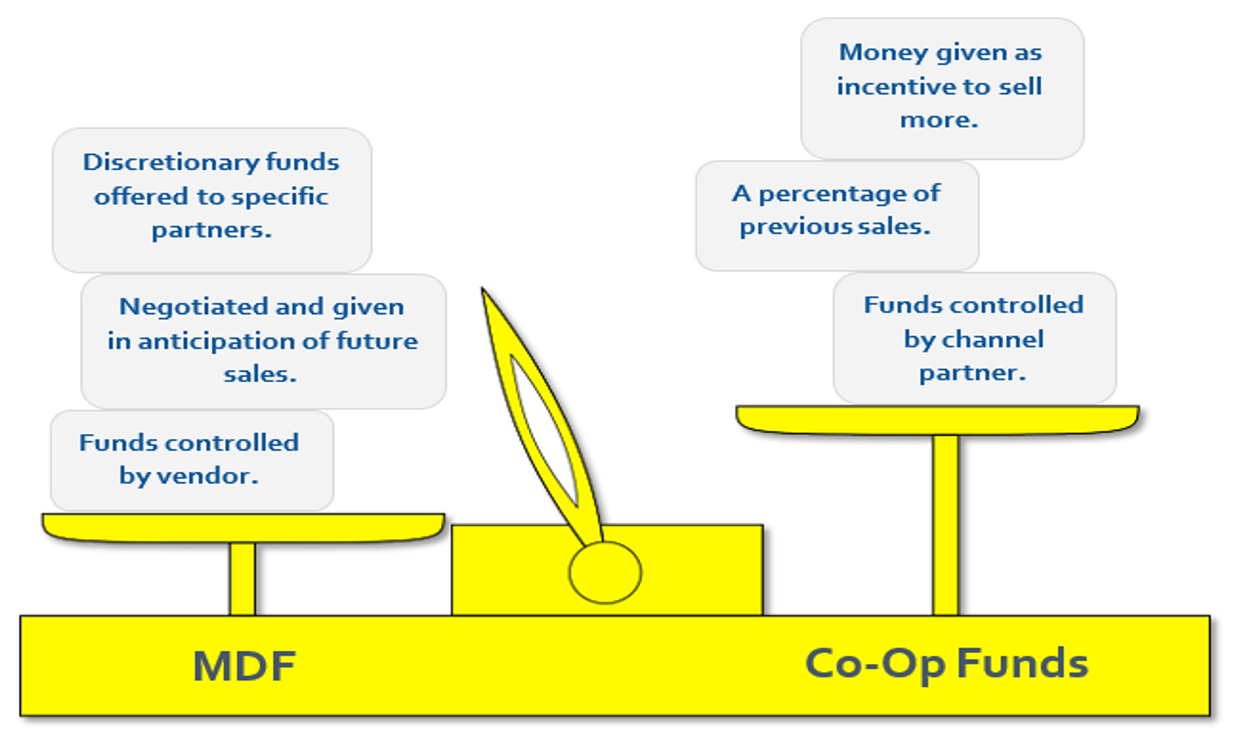 Discretionary funds offered to specific partners.

Negotiated and given in anticipation of future sales.

Funds controlled by vendor.

Money given as incentive to sell more.

A percentage of previous sales.

Funds controlled by channel partner.

MDF

Co-Op Funds